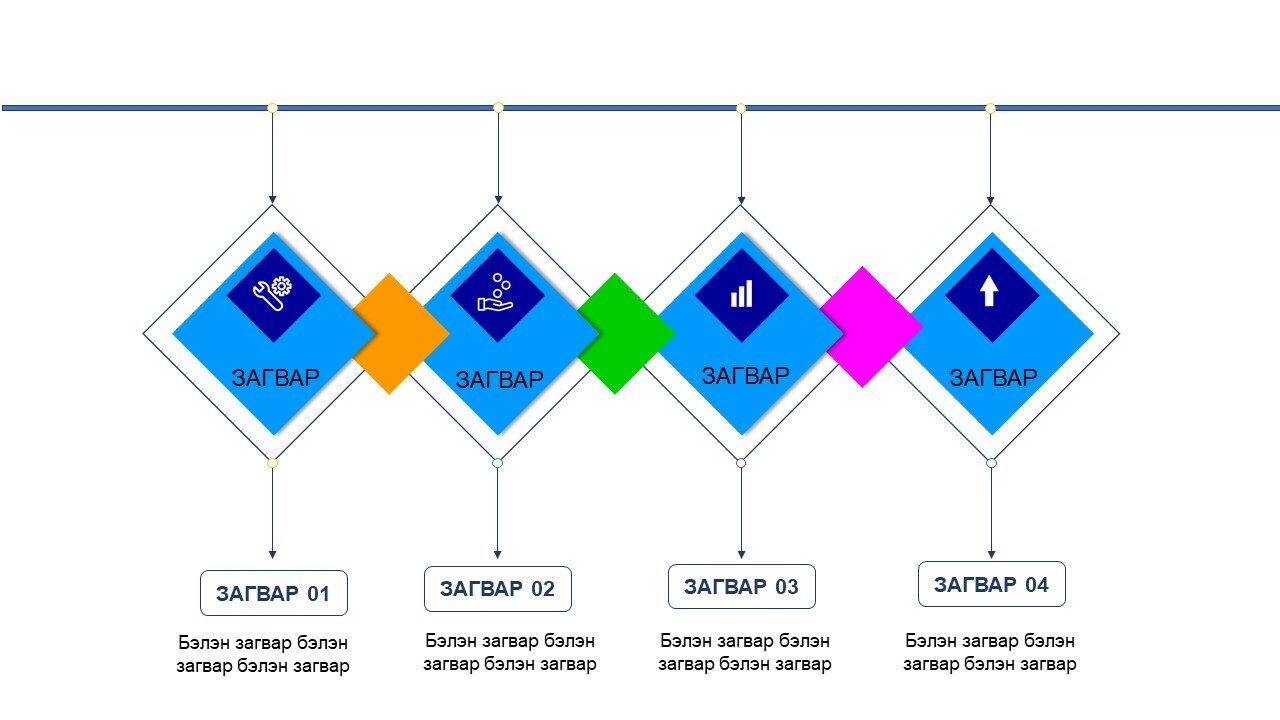 ЗАГВАР

ЗАГВАР

ЗАГВАР

ЗАГВАР

ЗАГВАР 01

Бэлэн загвар бэлэн загвар бэлэн загвар

ЗАГВАР 02

Бэлэн загвар бэлэн загвар бэлэн загвар

ЗАГВАР 03

Бэлэн загвар бэлэн загвар бэлэн загвар

ЗАГВАР 04

Бэлэн загвар бэлэн загвар бэлэн загвар